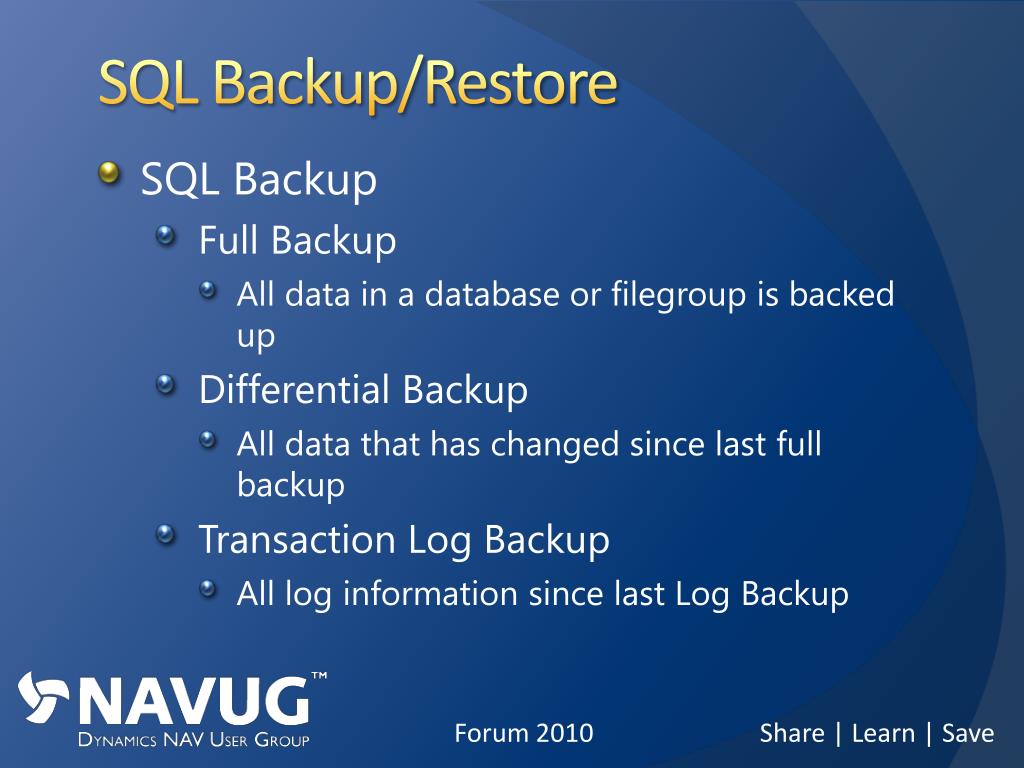 SQL Backup/Restore

SQL Backup

Full Backup

All data in a database or filegroup is backed up

Differential Backup

All data that has changed since last full backup

Transaction Log Backup

All log information since last Log Backup

NAVUG™
DYNAMICS NAV USER GROUP

Forum 2010

Share | Learn | Save